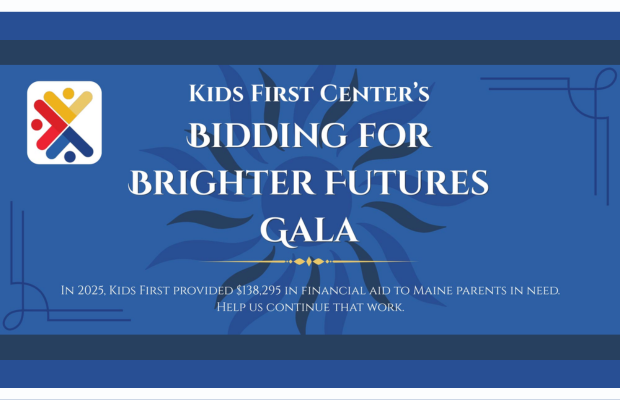 Kids First Center's
BIDDING FOR
BRIGHTER FUTURES
GALA

In 2025, Kids First provided \$138,295 in financial aid to Maine parents in need. Help us continue that work.